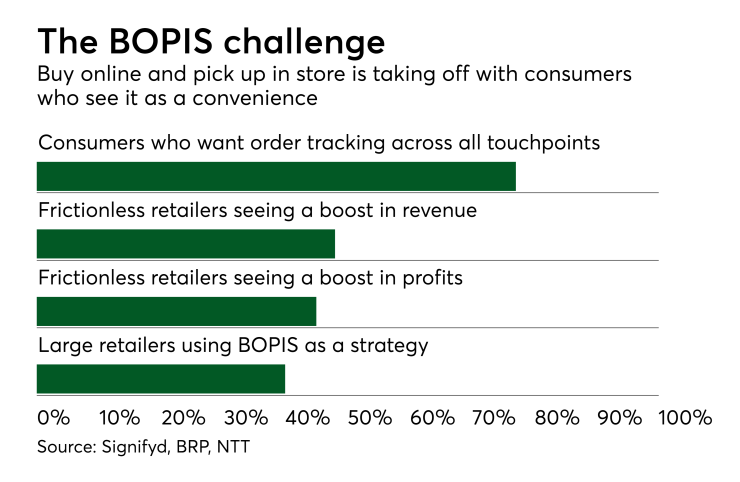 The BOPIS challenge

Buy online and pick up in store is taking off with consumers who see it as a convenience

Consumers who want order tracking across all touchpoints

Frictionless retailers seeing a boost in revenue

Frictionless retailers seeing a boost in profits

Large retailers using BOPIS as a strategy

0% 10% 20% 30% 40% 50% 60% 70% 80% 90% 100%

Source: Signifyd, BRP, NTT